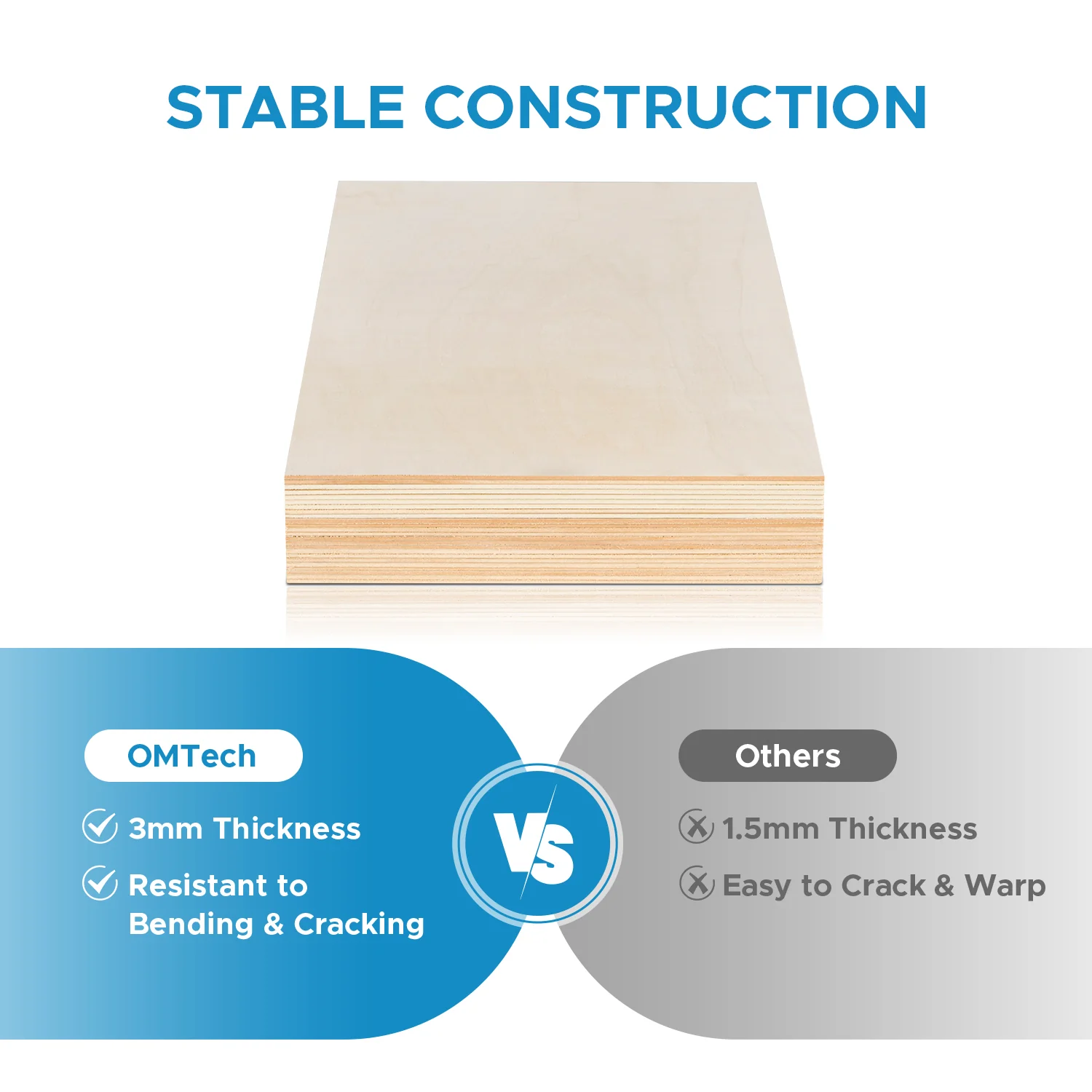 STABLE CONSTRUCTION

OMTech

3mm Thickness

Resistant to Bending & Cracking

VS

Others

1.5mm Thickness

Easy to Crack & Warp